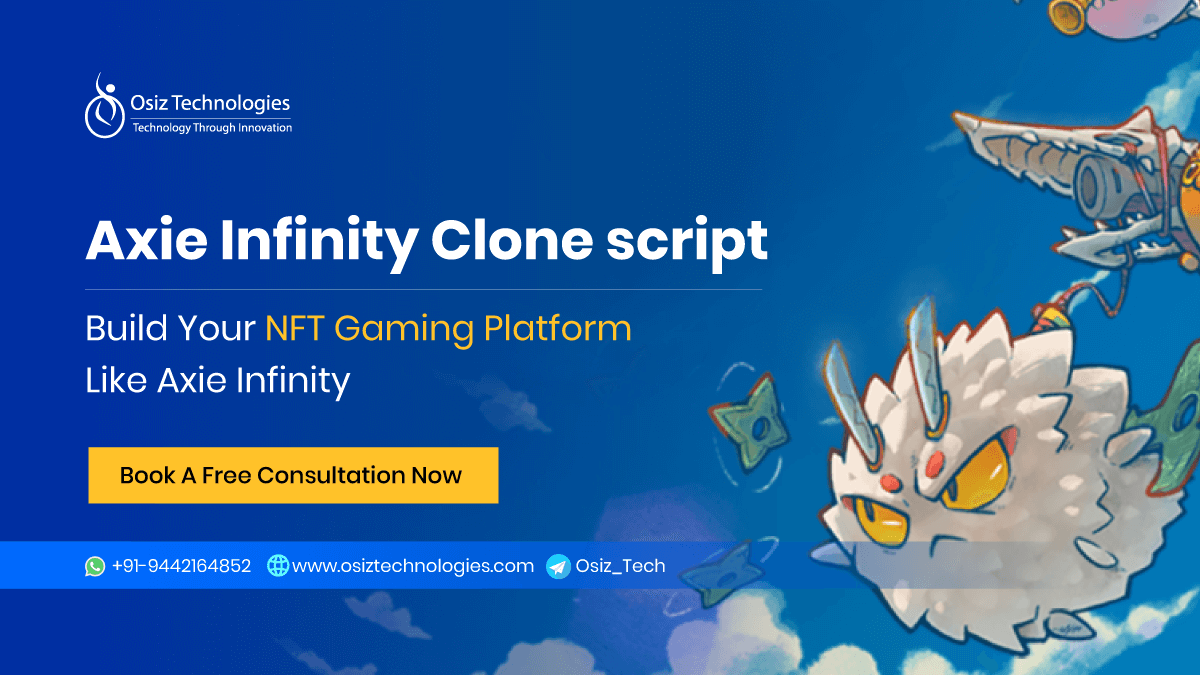 Osiz Technologies
Technology Through Innovation

Axie Infinity Clone script

Build Your NFT Gaming Platform Like Axie Infinity

Book A Free Consultation Now

+91-9442164852 www.osiztechnologies.com Osiz_Tech